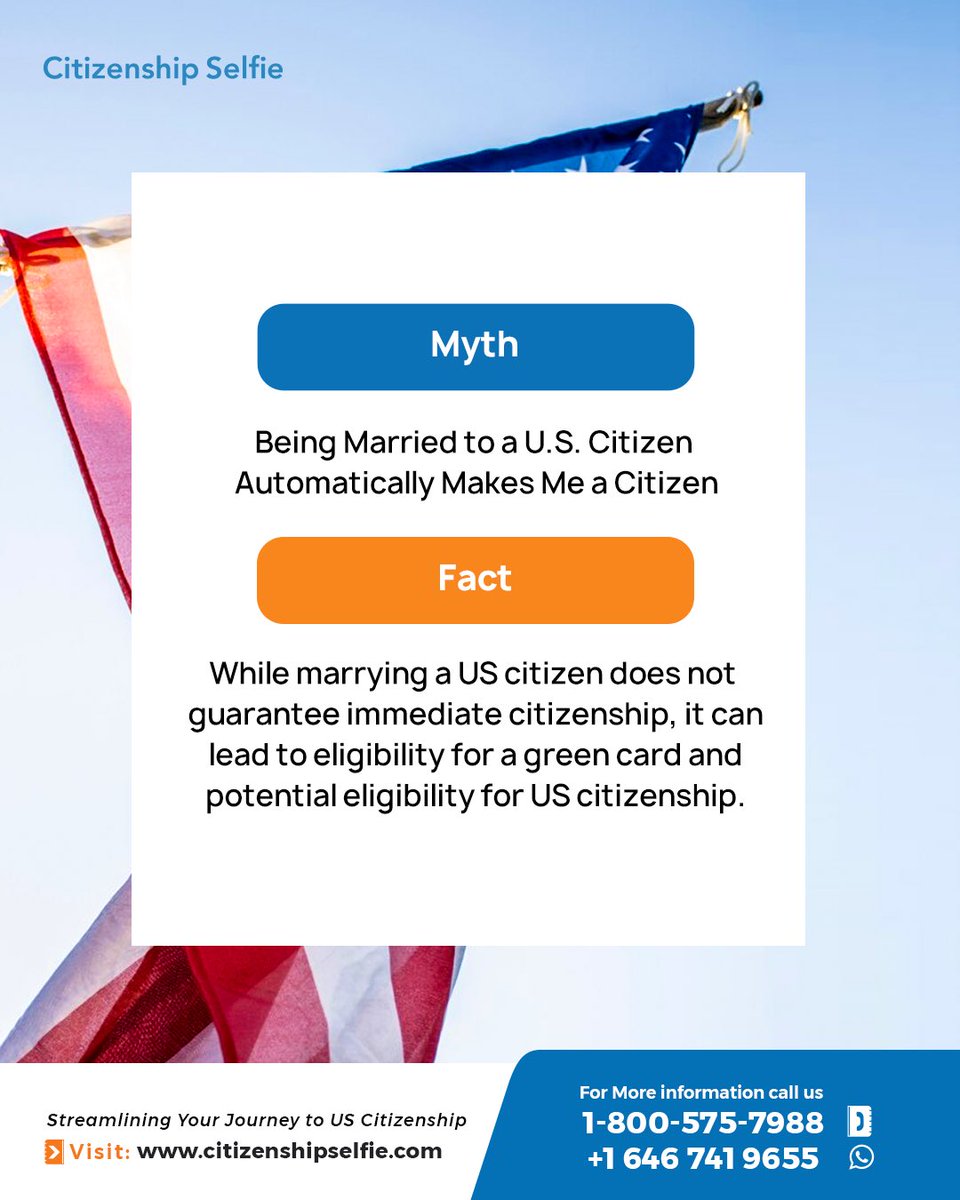 Citizenship Selfie

Myth

Being Married to a U.S. Citizen Automatically Makes Me a Citizen

Fact

While marrying a US citizen does not guarantee immediate citizenship, it can lead to eligibility for a green card and potential eligibility for US citizenship.

Streamlining Your Journey to US Citizenship

Visit: www.citizenshipselfie.com

For More information call us

1-800-575-7988

+1 646 741 9655